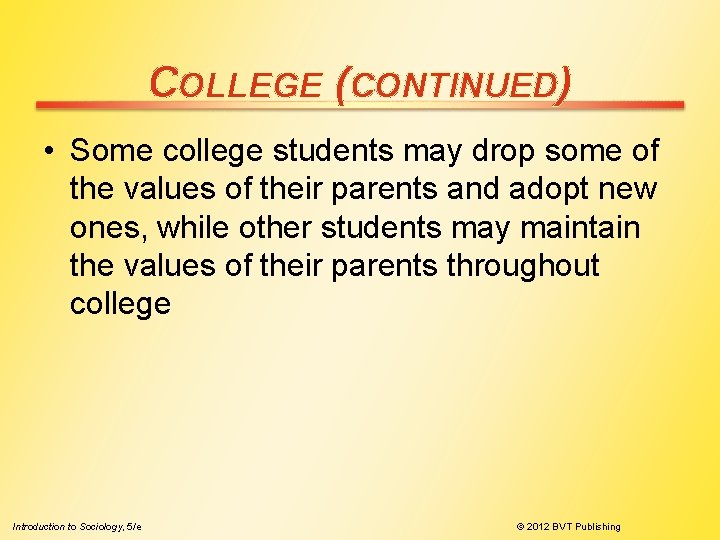 COLLEGE (CONTINUED)

• Some college students may drop some of the values of their parents and adopt new ones, while other students may maintain the values of their parents throughout college

Introduction to Sociology, 5/e

© 2012 BVT Publishing